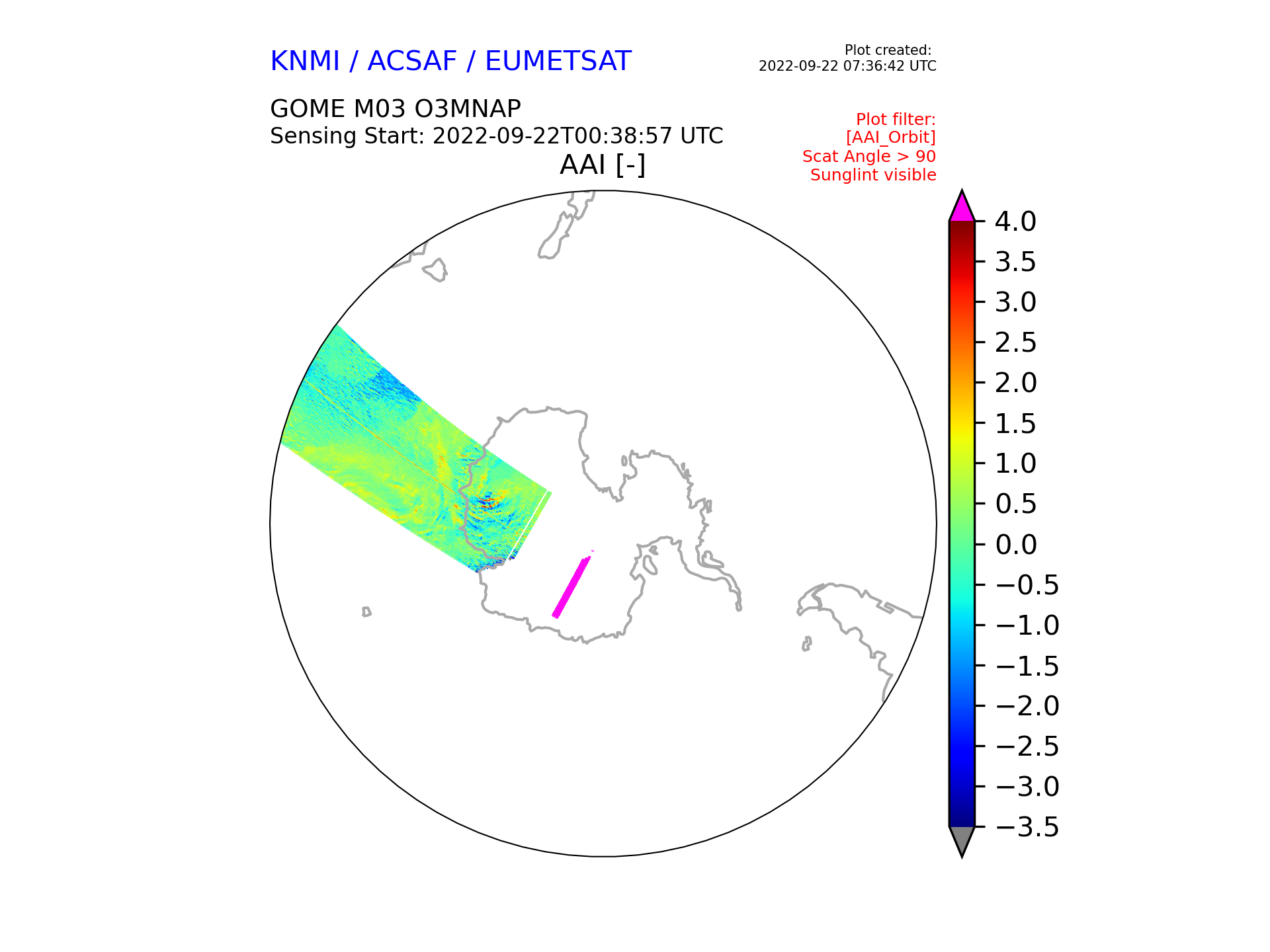 KNMI / ACSAF / EUMETSAT

Plot created:
2022-09-22 07:36:42 UTC

GOME M03 O3MNAP
Sensing Start: 2022-09-22T00:38:57 UTC

Plot filter:
[AAI_Orbit]
Scat Angle > 90
Sunglint visible

AAI [-]

4.0
3.5
3.0
2.5
2.0
1.5
1.0
0.5
0.0
−0.5
−1.0
−1.5
−2.0
−2.5
−3.0
−3.5